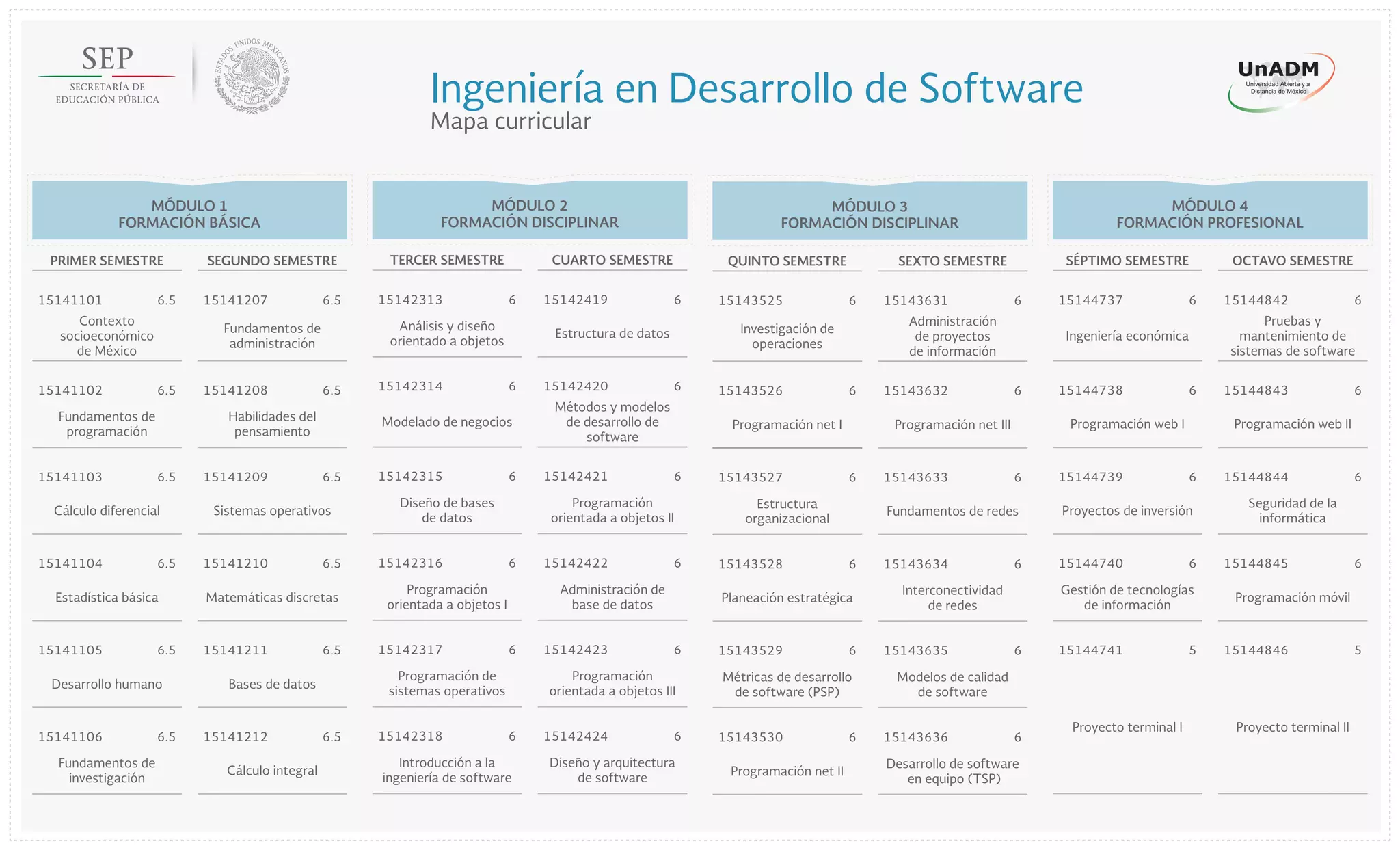 SEP
SECRETARÍA DE EDUCACIÓN PÚBLICA

ESTADOS UNIDOS MEXICANOS

Ingeniería en Desarrollo de Software
Mapa curricular

UnADM
Universidad Abierta y a Distancia de México

MÓDULO 1
FORMACIÓN BÁSICA

PRIMER SEMESTRE

15141101 6.5
Contexto socioeconómico de México

15141102 6.5
Fundamentos de programación

15141103 6.5
Cálculo diferencial

15141104 6.5
Estadística básica

15141105 6.5
Desarrollo humano

15141106 6.5
Fundamentos de investigación

SEGUNDO SEMESTRE

15141207 6.5
Fundamentos de administración

15141208 6.5
Habilidades del pensamiento

15141209 6.5
Sistemas operativos

15141210 6.5
Matemáticas discretas

15141211 6.5
Bases de datos

15141212 6.5
Cálculo integral

MÓDULO 2
FORMACIÓN DISCIPLINAR

TERCER SEMESTRE

15142313 6
Análisis y diseño orientado a objetos

15142314 6
Modelado de negocios

15142315 6
Diseño de bases de datos

15142316 6
Programación orientada a objetos I

15142317 6
Programación de sistemas operativos

15142318 6
Introducción a la ingeniería de software

CUARTO SEMESTRE

15142419 6
Estructura de datos

15142420 6
Métodos y modelos de desarrollo de software

15142421 6
Programación orientada a objetos II

15142422 6
Administración de base de datos

15142423 6
Programación orientada a objetos III

15142424 6
Diseño y arquitectura de software

MÓDULO 3
FORMACIÓN DISCIPLINAR

QUINTO SEMESTRE

15143525 6
Investigación de operaciones

15143526 6
Programación net I

15143527 6
Estructura organizacional

15143528 6
Planeación estratégica

15143529 6
Métricas de desarrollo de software (PSP)

15143530 6
Programación net II

SEXTO SEMESTRE

15143631 6
Administración de proyectos de información

15143632 6
Programación net III

15143633 6
Fundamentos de redes

15143634 6
Interconectividad de redes

15143635 6
Modelos de calidad de software

15143636 6
Desarrollo de software en equipo (TSP)

MÓDULO 4
FORMACIÓN PROFESIONAL

SÉPTIMO SEMESTRE

15144737 6
Ingeniería económica

15144738 6
Programación web I

15144739 6
Proyectos de inversión

15144740 6
Gestión de tecnologías de información

15144741 5
Proyecto terminal I

OCTAVO SEMESTRE

15144842 6
Pruebas y mantenimiento de sistemas de software

15144843 6
Programación web II

15144844 6
Seguridad de la informática

15144845 6
Programación móvil

15144846 5
Proyecto terminal II